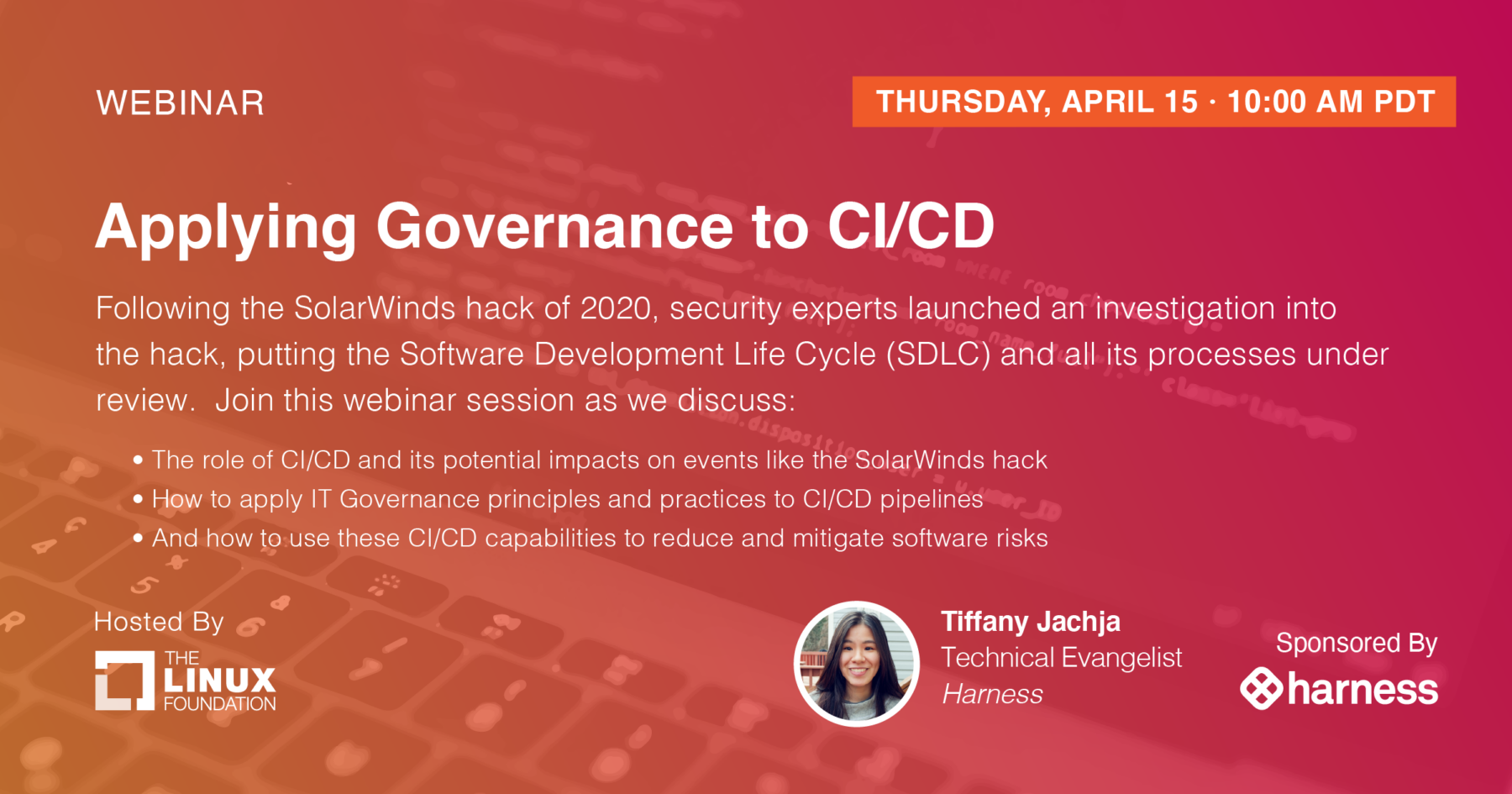 WEBINAR

THURSDAY, APRIL 15 · 10:00 AM PDT

Applying Governance to CI/CD

Following the SolarWinds hack of 2020, security experts launched an investigation into the hack, putting the Software Development Life Cycle (SDLC) and all its processes under review. Join this webinar session as we discuss:

• The role of CI/CD and its potential impacts on events like the SolarWinds hack
• How to apply IT Governance principles and practices to CI/CD pipelines
• And how to use these CI/CD capabilities to reduce and mitigate software risks

Hosted By

THE LINUX FOUNDATION

Tiffany Jachja
Technical Evangelist
Harness

Sponsored By

harness